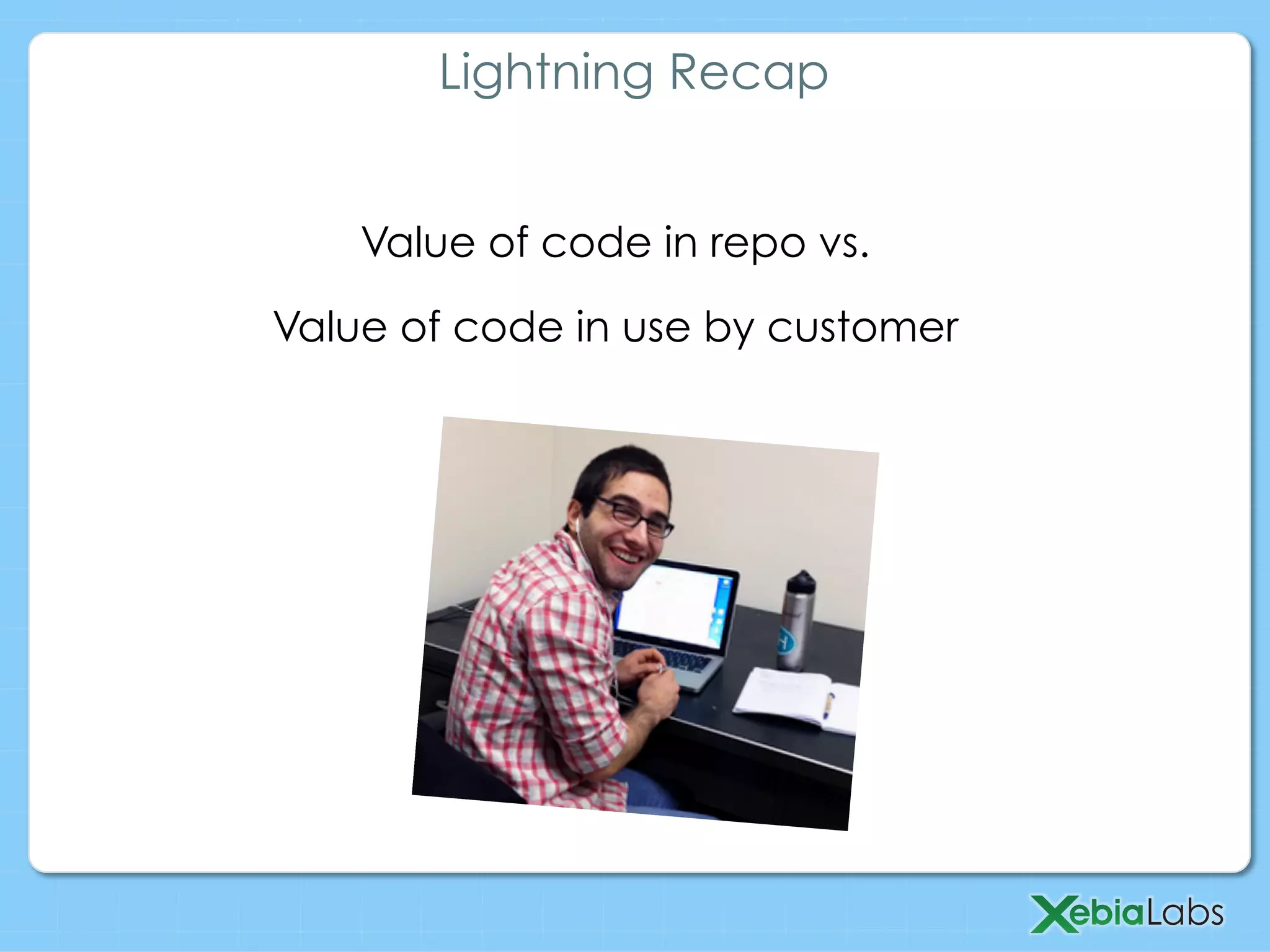 Lightning Recap

Value of code in repo vs.

Value of code in use by customer

XebiaLabs